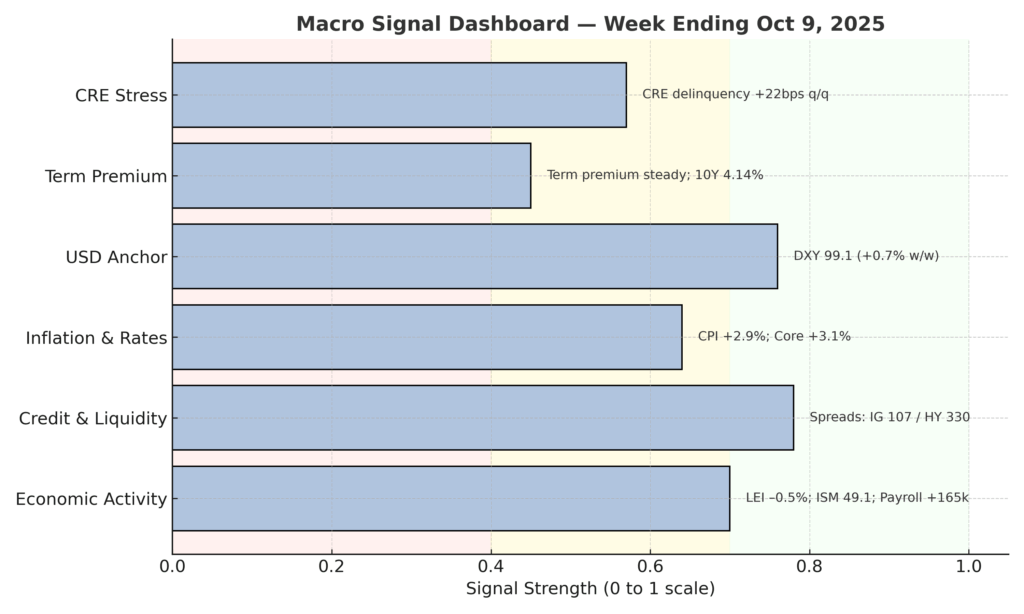 Macro Signal Dashboard — Week Ending Oct 9, 2025

CRE Stress
CRE delinquency +22bps q/q

Term Premium
Term premium steady; 10Y 4.14%

USD Anchor
DXY 99.1 (+0.7% w/w)

Inflation & Rates
CPI +2.9%; Core +3.1%

Credit & Liquidity
Spreads: IG 107 / HY 330

Economic Activity
LEI –0.5%; ISM 49.1; Payroll +165k

0.0 0.2 0.4 0.6 0.8 1.0

Signal Strength (0 to 1 scale)